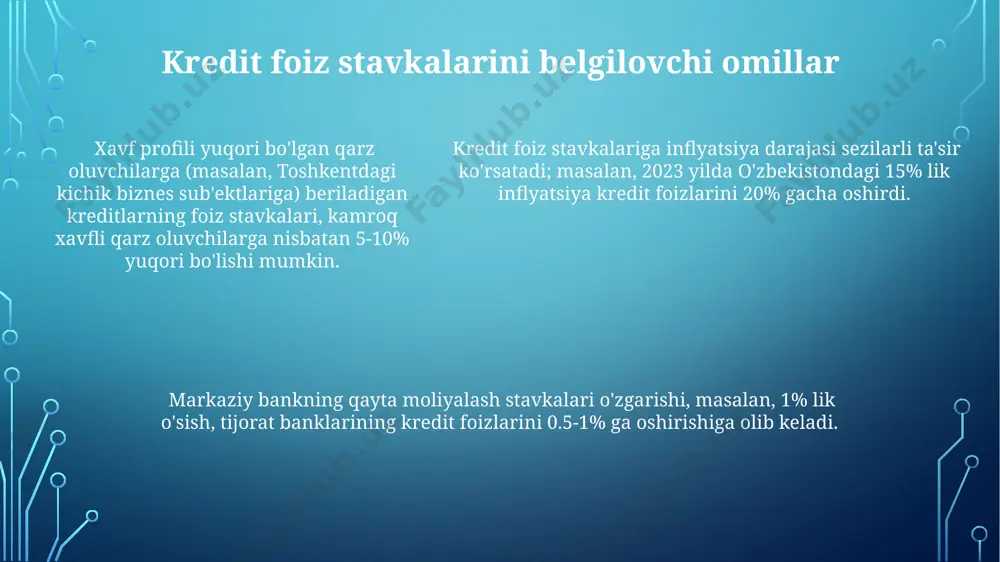 Kredit foiz stavkalarini belgilovchi omillar

Xavf profili yuqori bo'lgan qarz oluvchilarga (masalan, Toshkentdagi kichik biznes sub'ektlariga) beriladigan kreditlarning foiz stavkalari, kamroq xavfli qarz oluvchilarga nisbatan 5-10% yuqori bo'lishi mumkin.

Kredit foiz stavkalariga inflyatsiya darajasi sezilarli ta'sir ko'rsatadi; masalan, 2023 yilda O'zbekistondagi 15% lik inflyatsiya kredit foizlarini 20% gacha oshirdi.

Markaziy bankning qayta moliyalash stavkalari o'zgarishi, masalan, 1% lik o'sish, tijorat banklarining kredit foizlarini 0.5-1% ga oshirishiga olib keladi.

Fayllub.uz Fayllub.uz Fayllub.uz Fayllub.uz